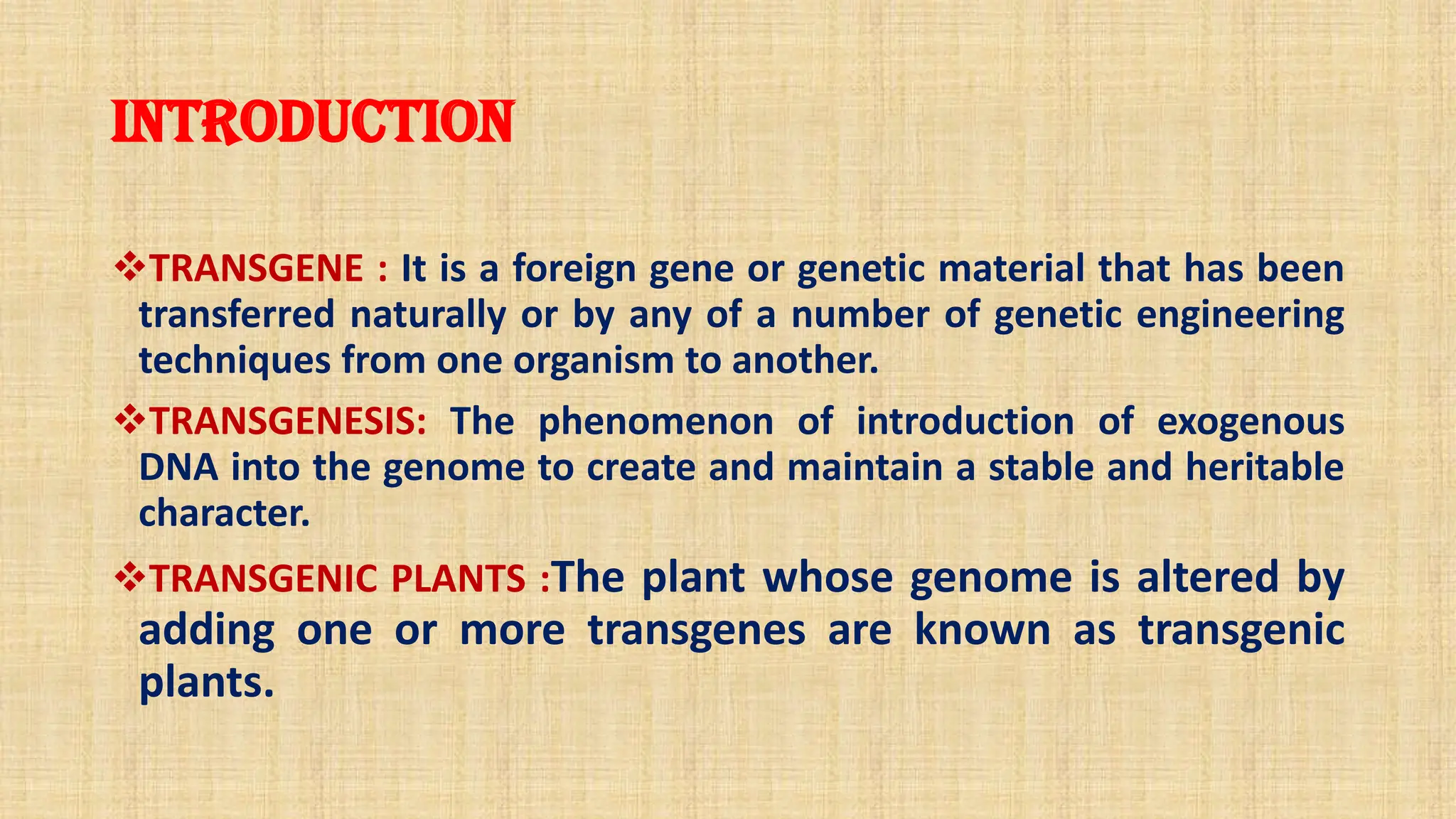 INTRODUCTION

❖TRANSGENE : It is a foreign gene or genetic material that has been transferred naturally or by any of a number of genetic engineering techniques from one organism to another.

❖TRANSGENESIS: The phenomenon of introduction of exogenous DNA into the genome to create and maintain a stable and heritable character.

❖TRANSGENIC PLANTS :The plant whose genome is altered by adding one or more transgenes are known as transgenic plants.